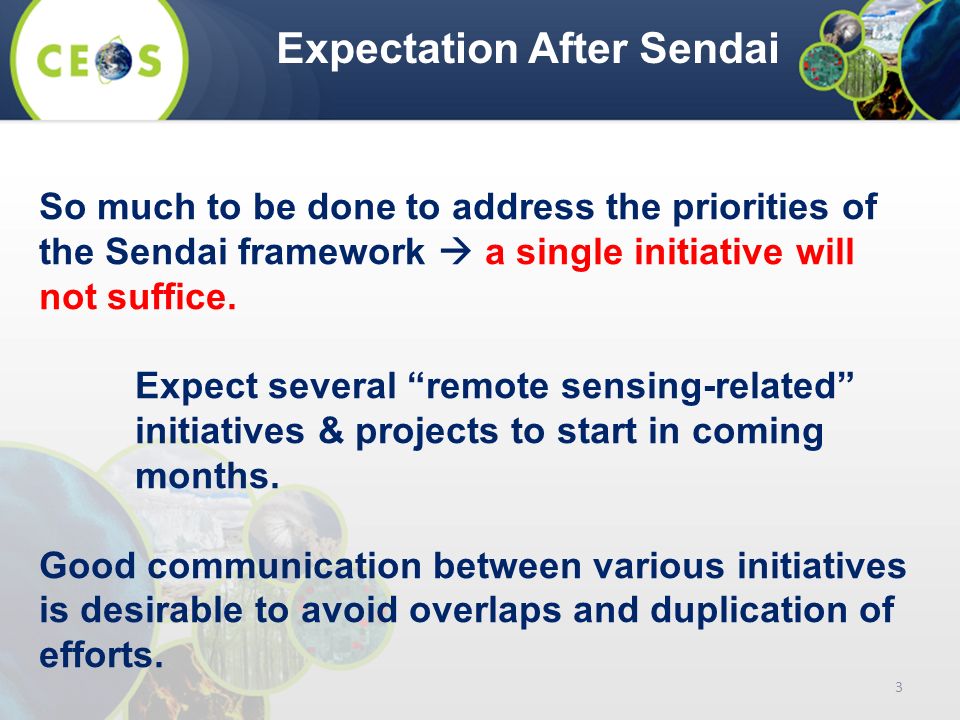 CEOS

Expectation After Sendai

So much to be done to address the priorities of the Sendai framework → a single initiative will not suffice.

Expect several “remote sensing-related” initiatives & projects to start in coming months.

Good communication between various initiatives is desirable to avoid overlaps and duplication of efforts.

3